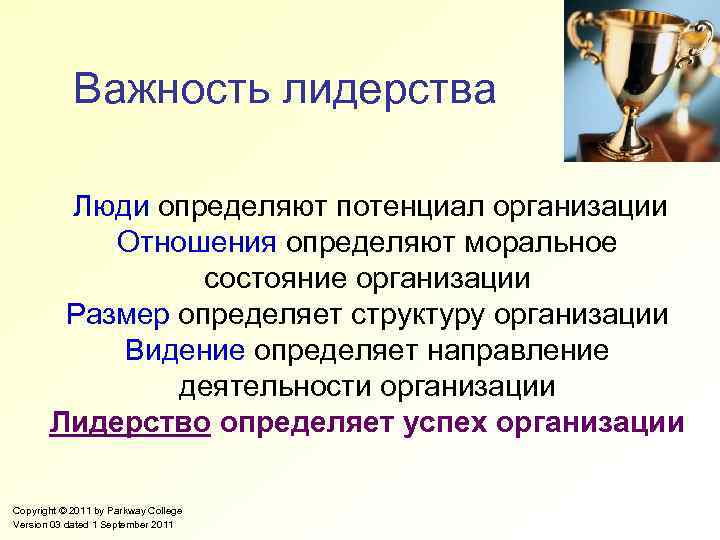 Важность лидерства

Люди определяют потенциал организации
Отношения определяют моральное состояние организации
Размер определяет структуру организации
Видение определяет направление деятельности организации
Лидерство определяет успех организации

Copyright © 2011 by Parkway College
Version 03 dated 1 September 2011